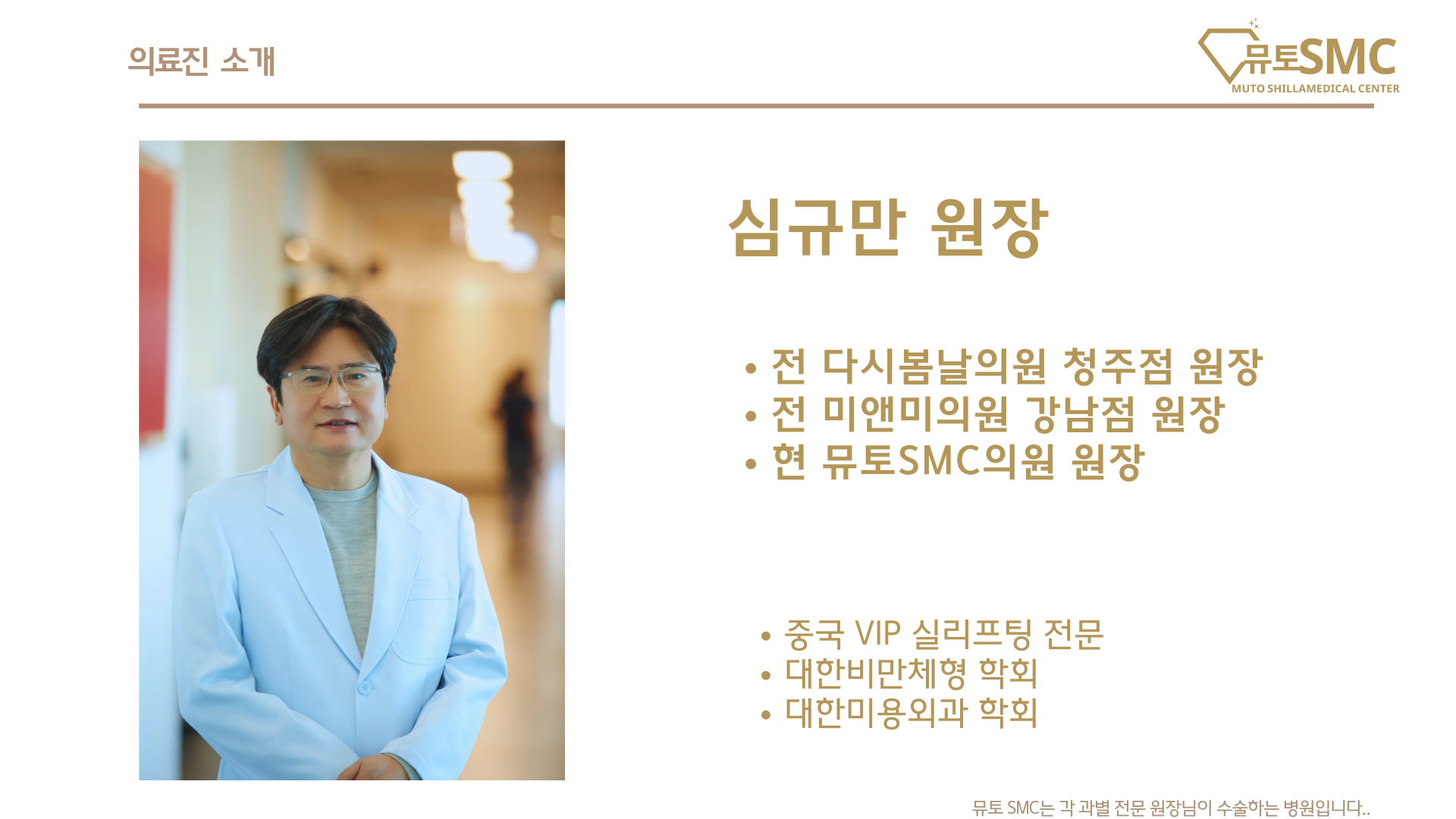 의료진 소개

뮤토SMC
MUTO SHILLAMEDICAL CENTER

심규만 원장

• 전 다시봄날의원 청주점 원장
• 전 미앤미의원 강남점 원장
• 현 뮤토SMC의원 원장

• 중국 VIP 실리프팅 전문
• 대한비만체형 학회
• 대한미용외과 학회

뮤토 SMC는 각 과별 전문 원장님이 수술하는 병원입니다..